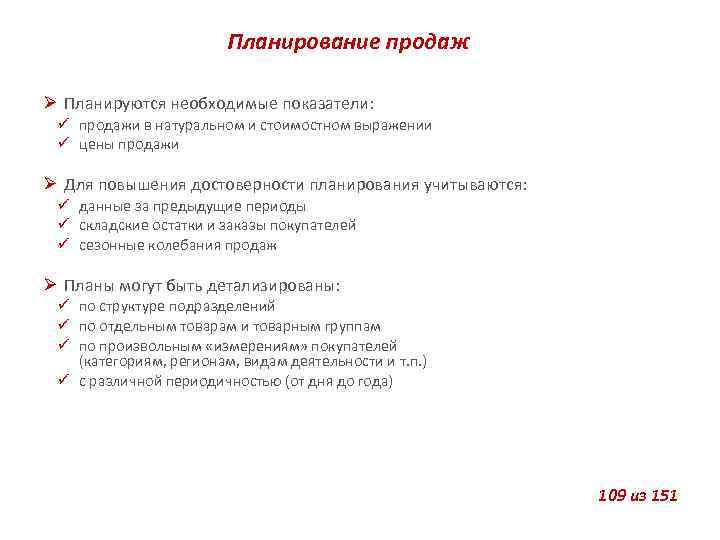 Планирование продаж

➢ Планируются необходимые показатели:
✓ продажи в натуральном и стоимостном выражении
✓ цены продажи

➢ Для повышения достоверности планирования учитываются:
✓ данные за предыдущие периоды
✓ складские остатки и заказы покупателей
✓ сезонные колебания продаж

➢ Планы могут быть детализированы:
✓ по структуре подразделений
✓ по отдельным товарам и товарным группам
✓ по произвольным «измерениям» покупателей (категориям, регионам, видам деятельности и т.п.)
✓ с различной периодичностью (от дня до года)

109 из 151